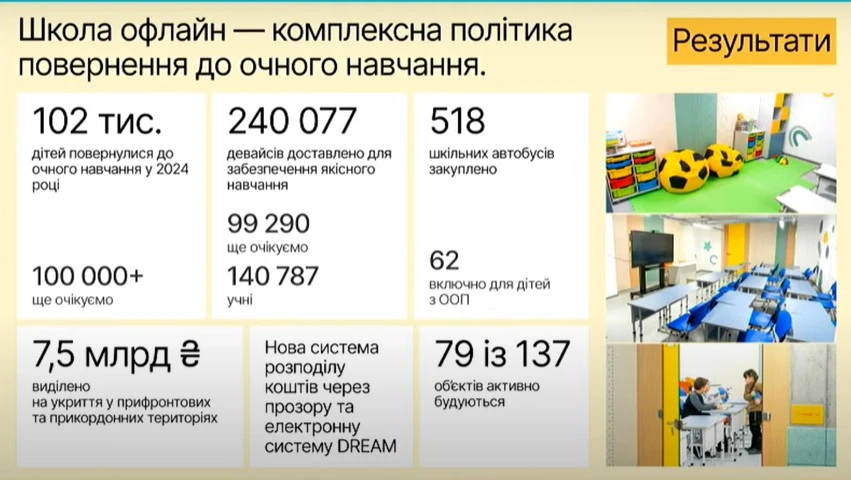 Школа офлайн — комплексна політика повернення до очного навчання.

Результати

102 тис.
дітей повернулися до очного навчання у 2024 році

100 000+
ще очікуємо

240 077
девайсів доставлено для забезпечення якісного навчання

99 290
ще очікуємо

140 787
учні

518
шкільних автобусів закуплено

62
включно для дітей з ООП

7,5 млрд ₴
виділено на укриття у прифронтових та прикордонних територіях

Нова система розподілу коштів через прозору та електронну систему DREAM

79 із 137
об'єктів активно будуються